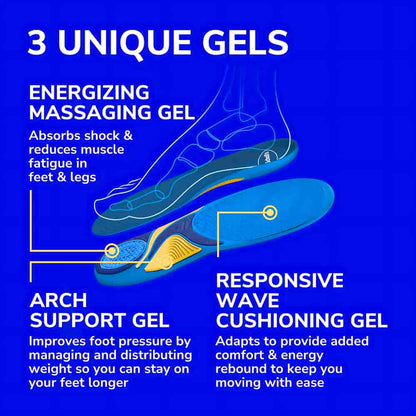 3 UNIQUE GELS

ENERGIZING MASSAGING GEL

Absorbs shock & reduces muscle fatigue in feet & legs

ARCH SUPPORT GEL

Improves foot pressure by managing and distributing weight so you can stay on your feet longer

RESPONSIVE WAVE CUSHIONING GEL

Adapts to provide added comfort & energy rebound to keep you moving with ease